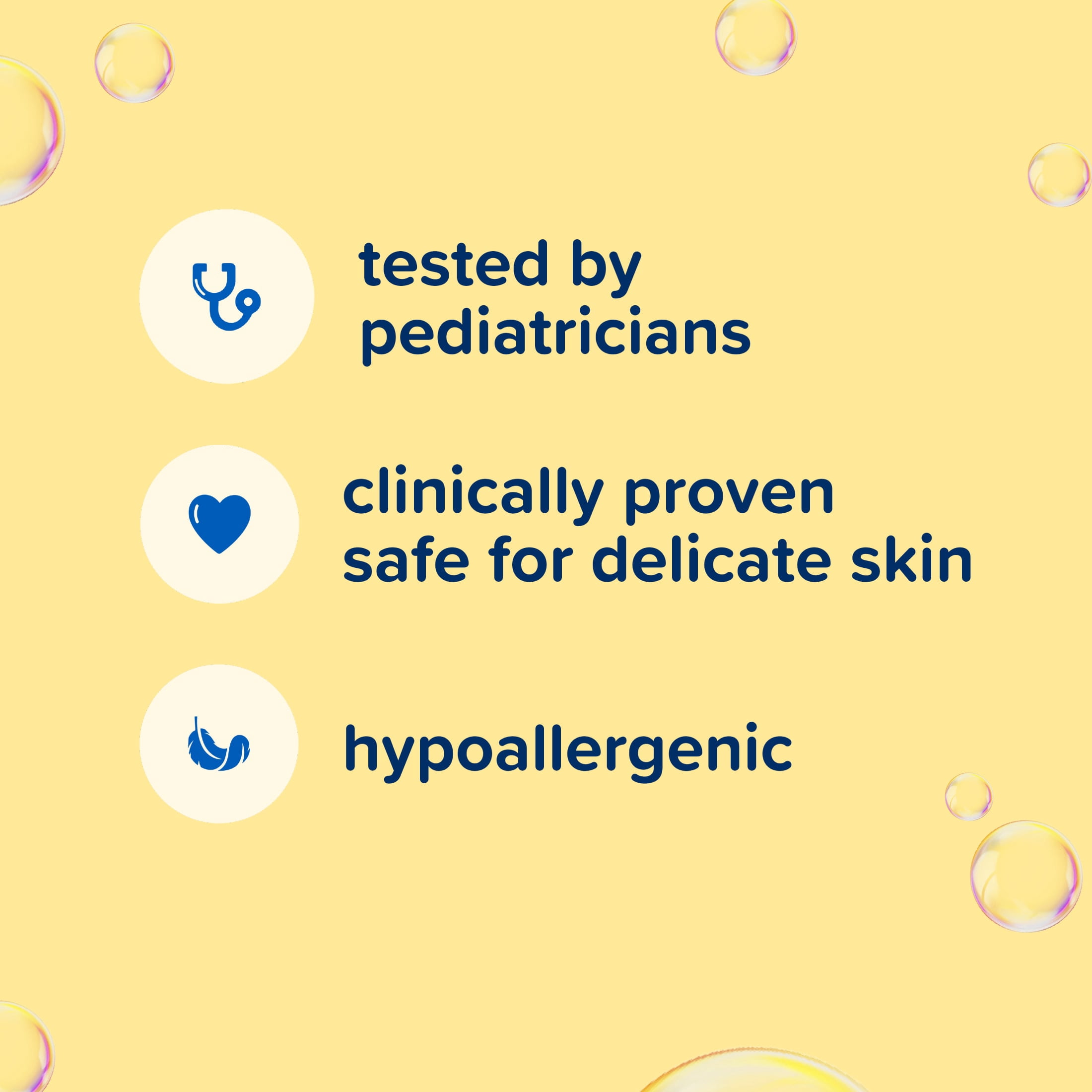 tested by pediatricians

clinically proven safe for delicate skin

hypoallergenic